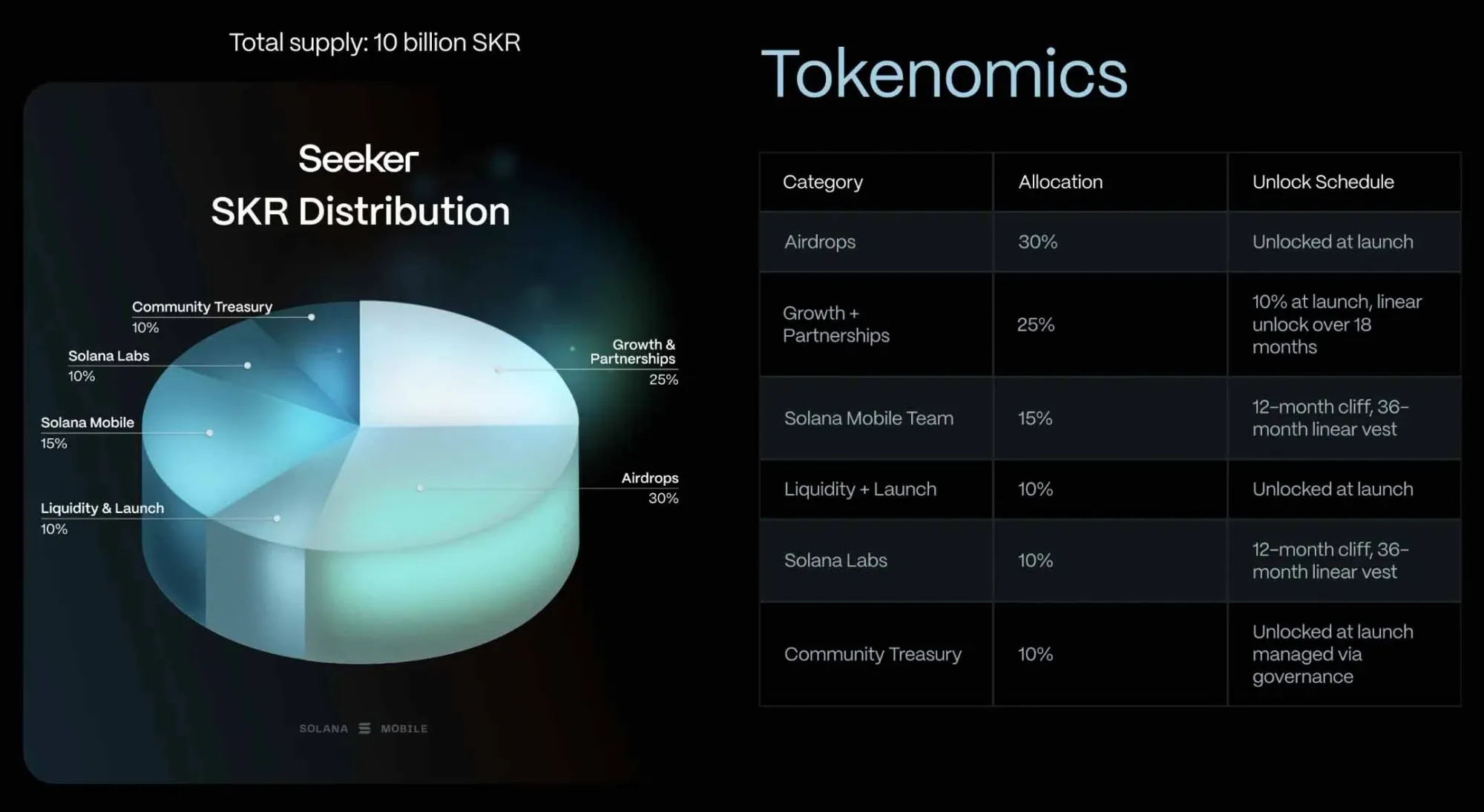 Total supply: 10 billion SKR

Seeker
SKR Distribution

Community Treasury
10%

Solana Labs
10%

Solana Mobile
15%

Liquidity & Launch
10%

Growth & Partnerships
25%

Airdrops
30%

SOLANA MOBILE

Tokenomics

| Category | Allocation | Unlock Schedule |
|---|---|---|
| Airdrops | 30% | Unlocked at launch |
| Growth + Partnerships | 25% | 10% at launch, linear unlock over 18 months |
| Solana Mobile Team | 15% | 12-month cliff, 36-month linear vest |
| Liquidity + Launch | 10% | Unlocked at launch |
| Solana Labs | 10% | 12-month cliff, 36-month linear vest |
| Community Treasury | 10% | Unlocked at launch managed via governance |